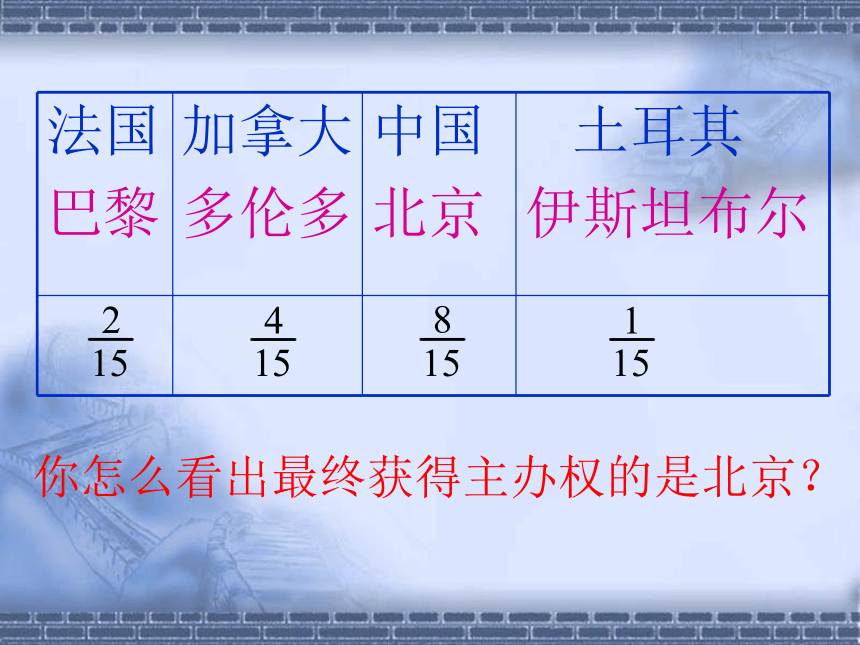 | 法国 巴黎 | 加拿大 多伦多 | 中国 北京 | 土耳其 伊斯坦布尔 |
|---|---|---|---|
| $\frac{2}{15}$ | $\frac{4}{15}$ | $\frac{8}{15}$ | $\frac{1}{15}$ |

你怎么看出最终获得主办权的是北京？